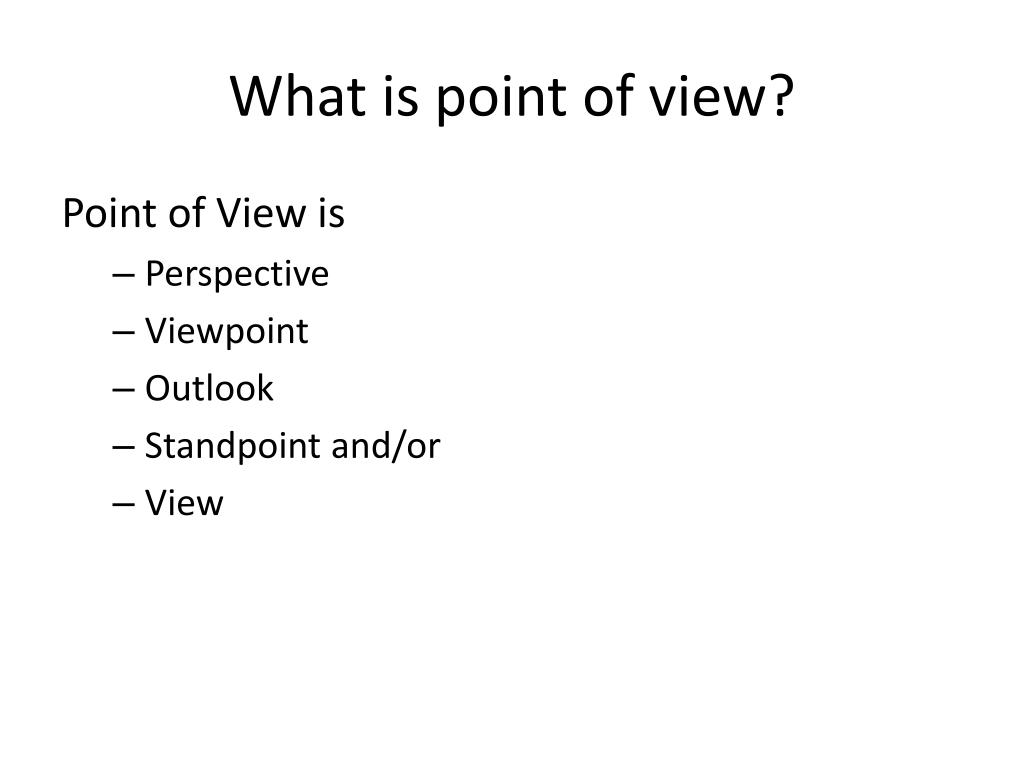 What is point of view?

Point of View is
– Perspective
– Viewpoint
– Outlook
– Standpoint and/or
– View